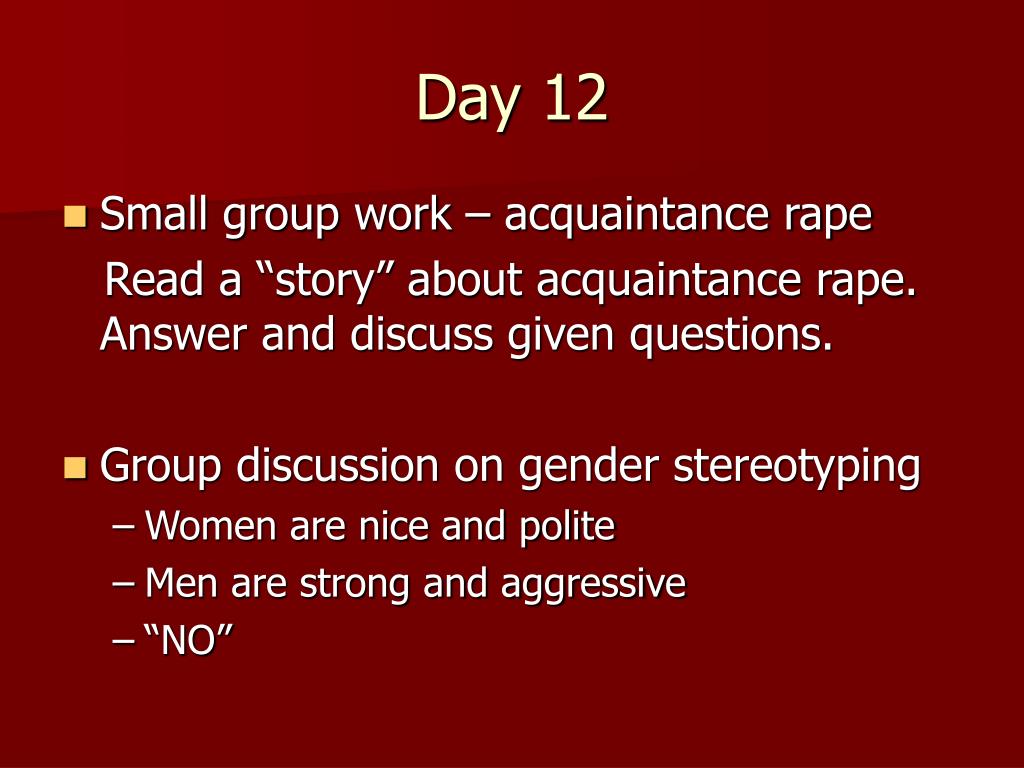 Day 12

Small group work – acquaintance rape
Read a “story” about acquaintance rape. Answer and discuss given questions.

Group discussion on gender stereotyping
– Women are nice and polite
– Men are strong and aggressive
– “NO”